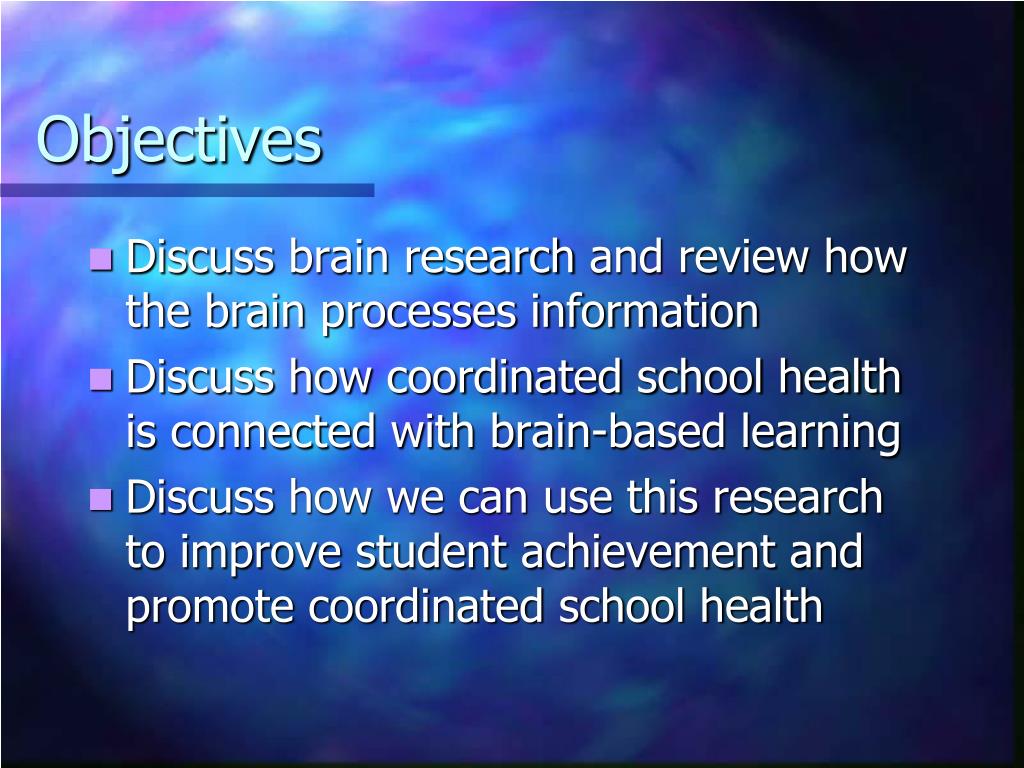 Objectives

Discuss brain research and review how the brain processes information

Discuss how coordinated school health is connected with brain-based learning

Discuss how we can use this research to improve student achievement and promote coordinated school health